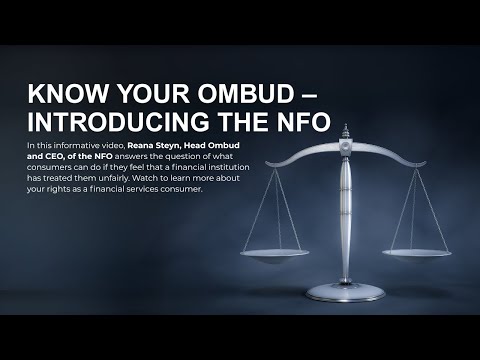 KNOW YOUR OMBUD – INTRODUCING THE NFO

In this informative video, Reana Steyn, Head Ombud and CEO, of the NFO answers the question of what consumers can do if they feel that a financial institution has treated them unfairly. Watch to learn more about your rights as a financial services consumer.